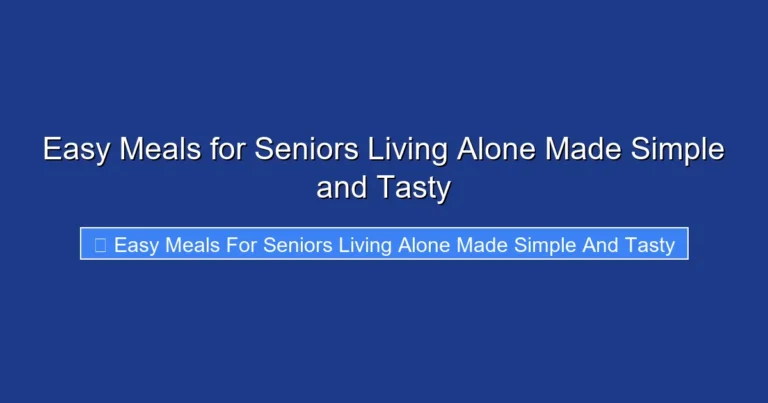 Easy Meals for Seniors Living Alone Made Simple and Tasty

Easy Meals For Seniors Living Alone Made Simple And Tasty